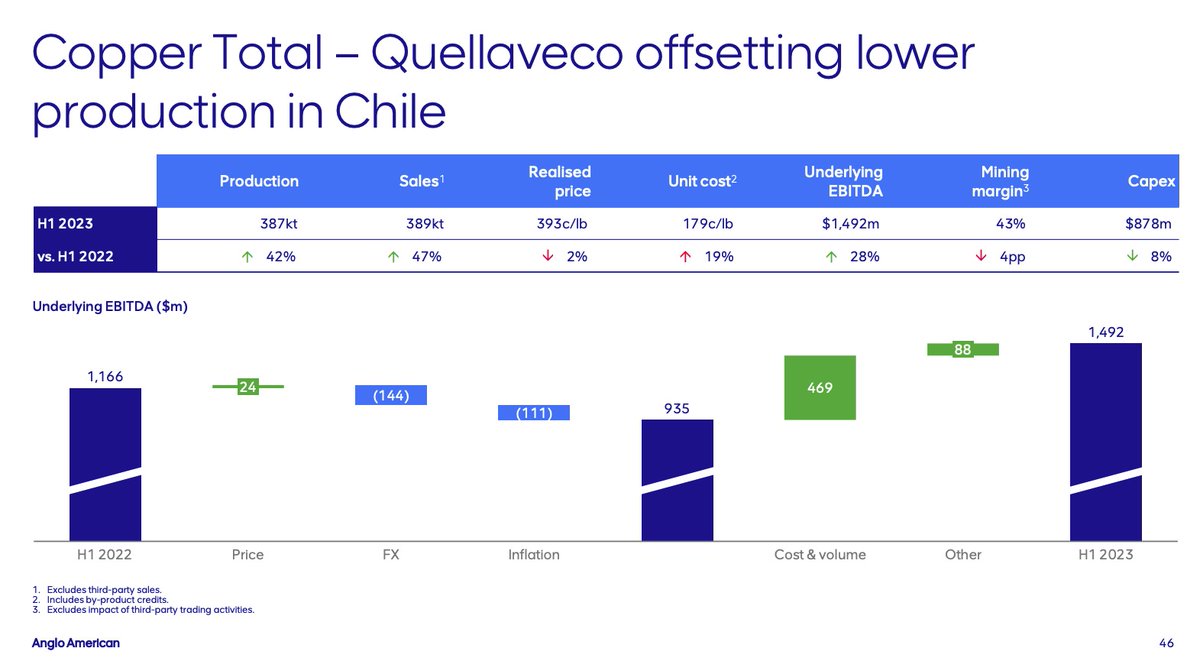 Copper Total – Quellaveco offsetting lower production in Chile

| | Production | Sales$^1$ | Realised price | Unit cost$^2$ | Underlying EBITDA | Mining margin$^3$ | Capex |
|---|---|---|---|---|---|---|---|
| H1 2023 | 387kt | 389kt | 393c/lb | 179c/lb | $1,492m | 43% | $878m |
| vs. H1 2022 | ↑ 42% | ↑ 47% | ↓ 2% | ↑ 19% | ↑ 28% | ↓ 4pp | ↓ 8% |

Underlying EBITDA ($m)

1,166
24
(144)
(111)
935
469
88
1,492

H1 2022
Price
FX
Inflation
Cost & volume
Other
H1 2023

1. Excludes third-party sales.
2. Includes by-product credits.
3. Excludes impact of third-party trading activities.

Anglo American

46